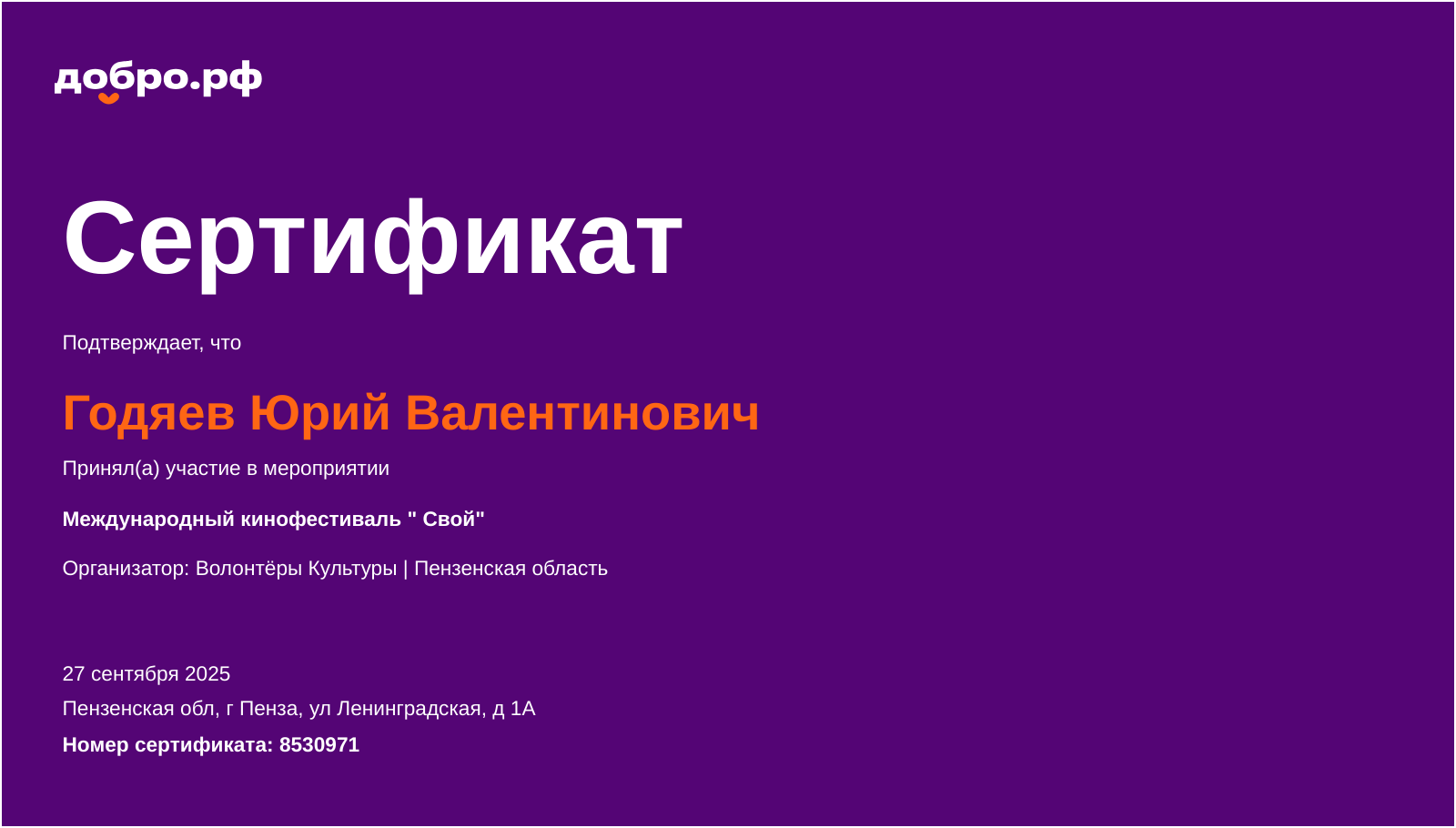 добро.рф

Сертификат

Подтверждает, что

Годяев Юрий Валентинович

Принял(а) участие в мероприятии

Международный кинофестиваль " Свой"

Организатор: Волонтёры Культуры | Пензенская область

27 сентября 2025

Пензенская обл, г Пенза, ул Ленинградская, д 1А

Номер сертификата: 8530971